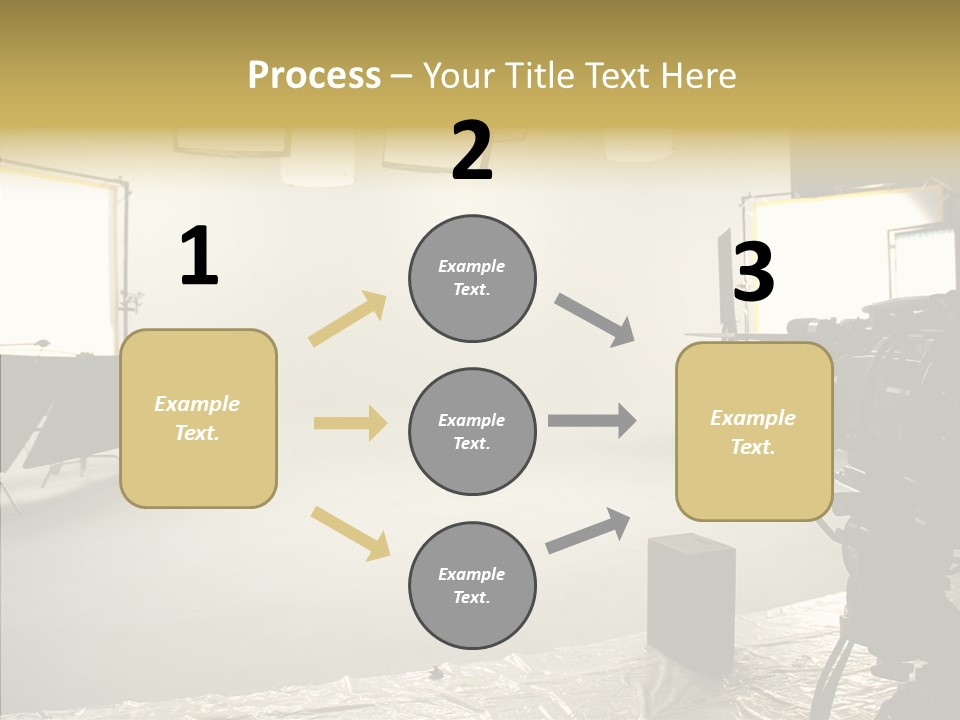 Process – Your Title Text Here

1

Example Text.

2

Example Text.

Example Text.

Example Text.

3

Example Text.